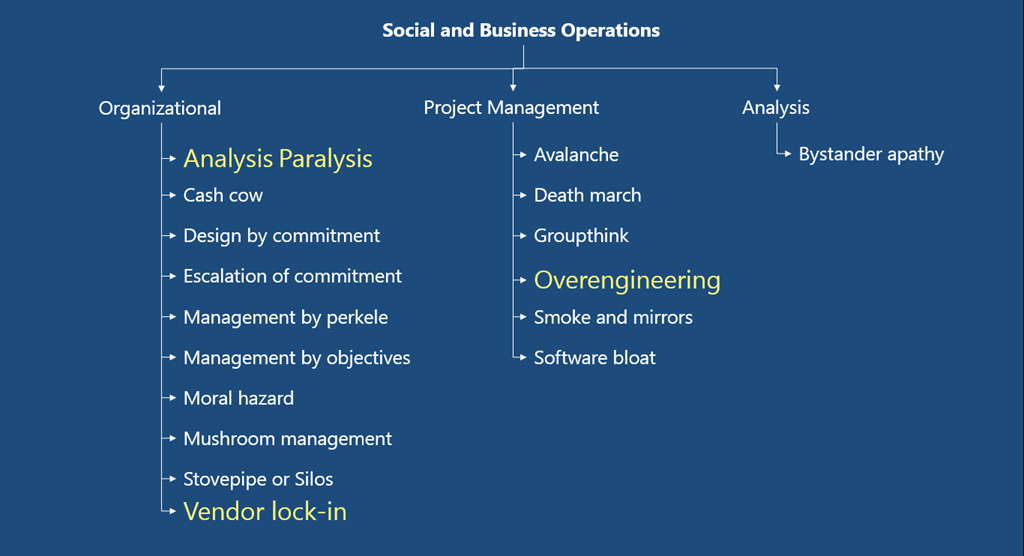 Social and Business Operations

Organizational

Analysis Paralysis
Cash cow
Design by commitment
Escalation of commitment
Management by perkele
Management by objectives
Moral hazard
Mushroom management
Stovepipe or Silos
Vendor lock-in

Project Management

Avalanche
Death march
Groupthink
Overengineering
Smoke and mirrors
Software bloat

Analysis

Bystander apathy